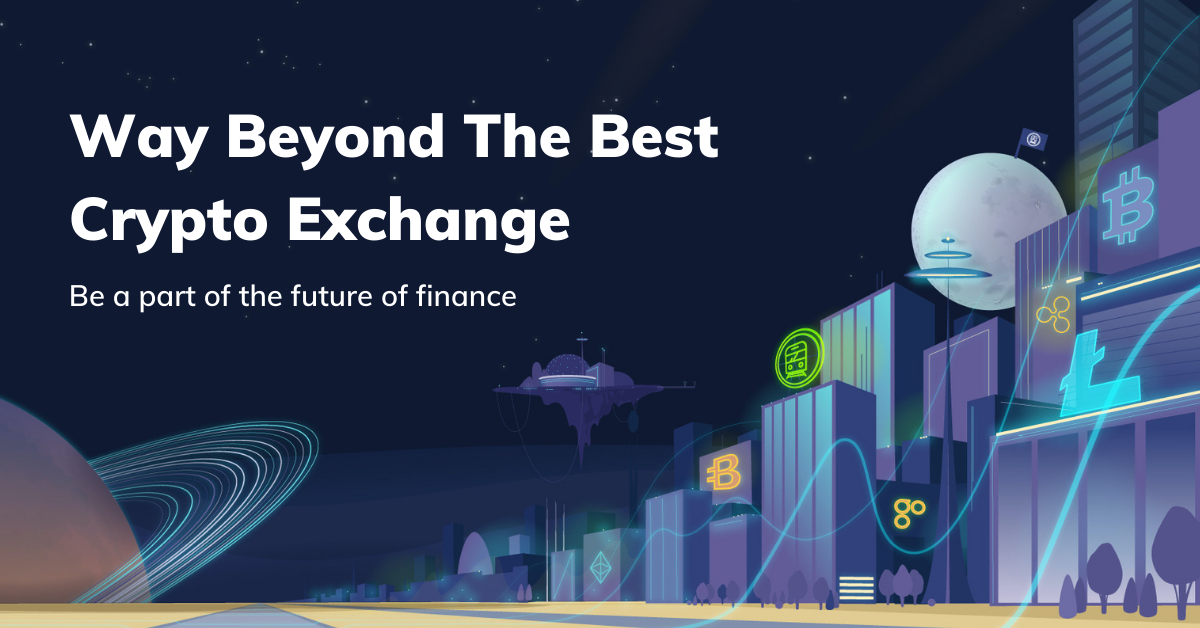 Way Beyond The Best Crypto Exchange

Be a part of the future of finance